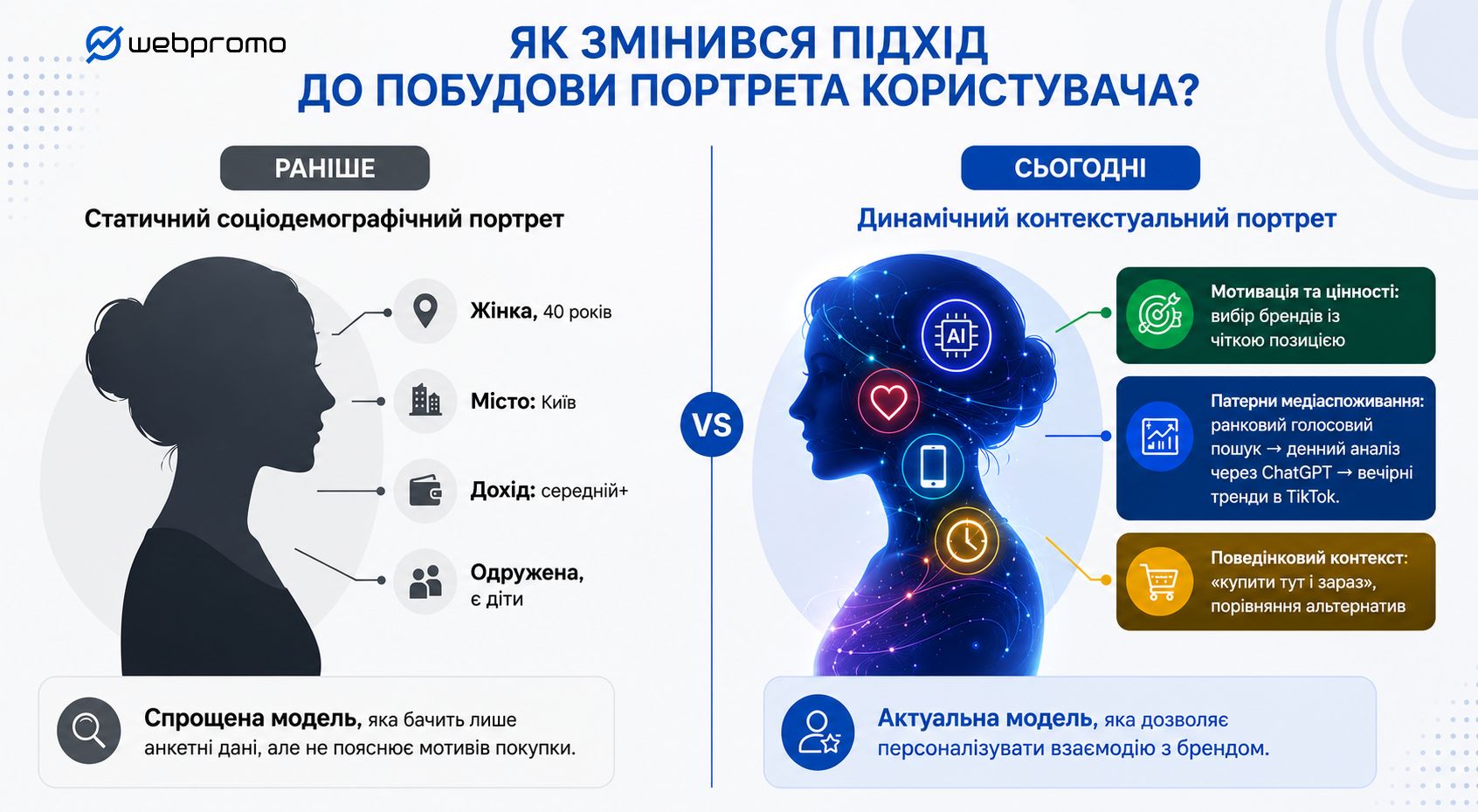 webpromo

ЯК ЗМІНИВСЯ ПІДХІД ДО ПОБУДОВИ ПОРТРЕТА КОРИСТУВАЧА?

РАНІШЕ

Статичний соціодемографічний портрет

Жінка, 40 років

Місто: Київ

Дохід: середній+

Одружена, є діти

Спрощена модель, яка бачить лише анкетні дані, але не пояснює мотивів покупки.

VS

СЬОГОДНІ

Динамічний контекстуальний портрет

AI

Мотивація та цінності: вибір брендів із чіткою позицією

Патерни медіаспоживання: ранковий голосовий пошук → денний аналіз через ChatGPT → вечірні тренди в TikTok.

Поведінковий контекст: «купити тут і зараз», порівняння альтернатив

Актуальна модель, яка дозволяє персоналізувати взаємодію з брендом.